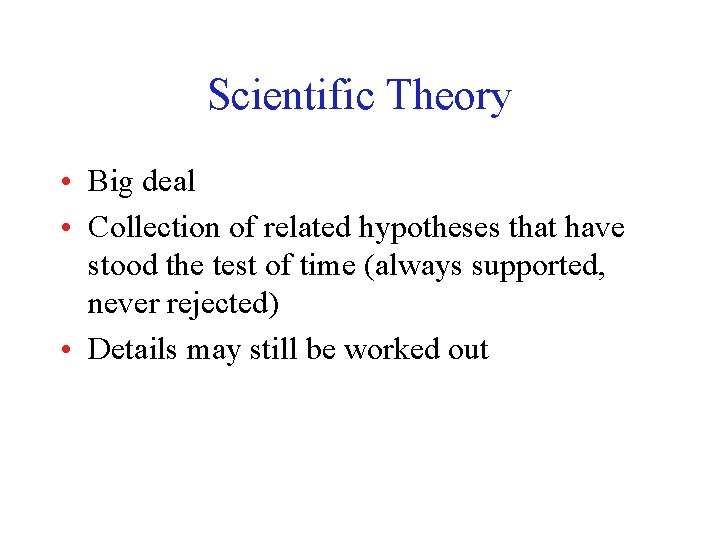 Scientific Theory

• Big deal
• Collection of related hypotheses that have stood the test of time (always supported, never rejected)
• Details may still be worked out